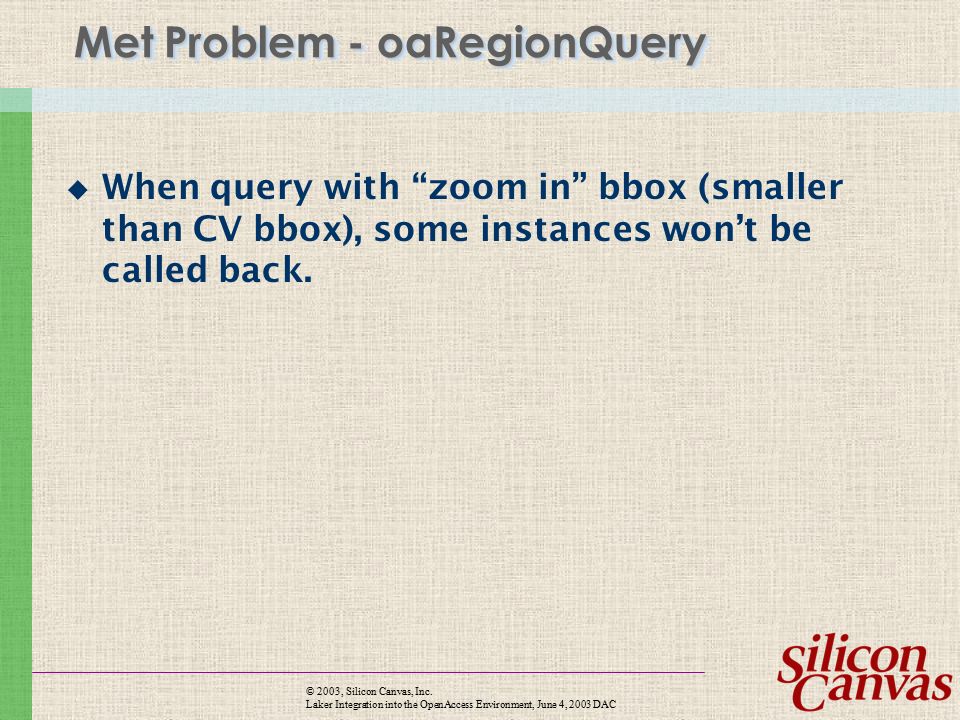 Met Problem - oaRegionQuery

◆ When query with “zoom in” bbox (smaller than CV bbox), some instances won’t be called back.

© 2003, Silicon Canvas, Inc.
Laker Integration into the OpenAccess Environment, June 4, 2003 DAC

Silicon Canvas